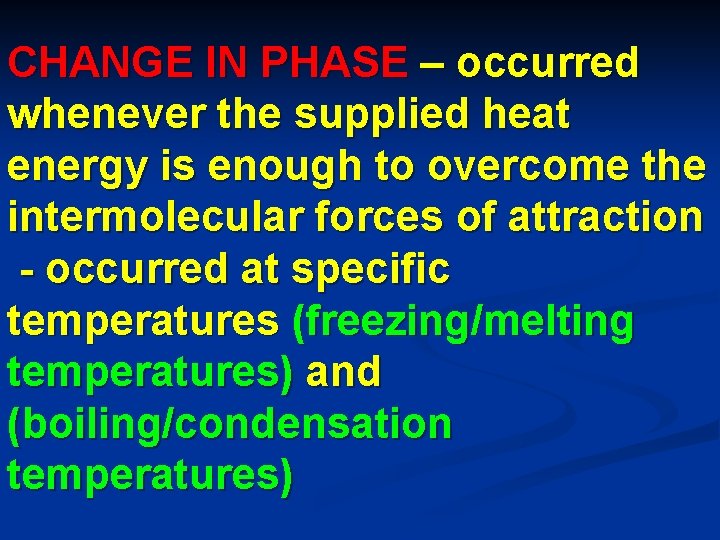 CHANGE IN PHASE – occurred whenever the supplied heat energy is enough to overcome the intermolecular forces of attraction

- occurred at specific temperatures (freezing/melting temperatures) and (boiling/condensation temperatures)